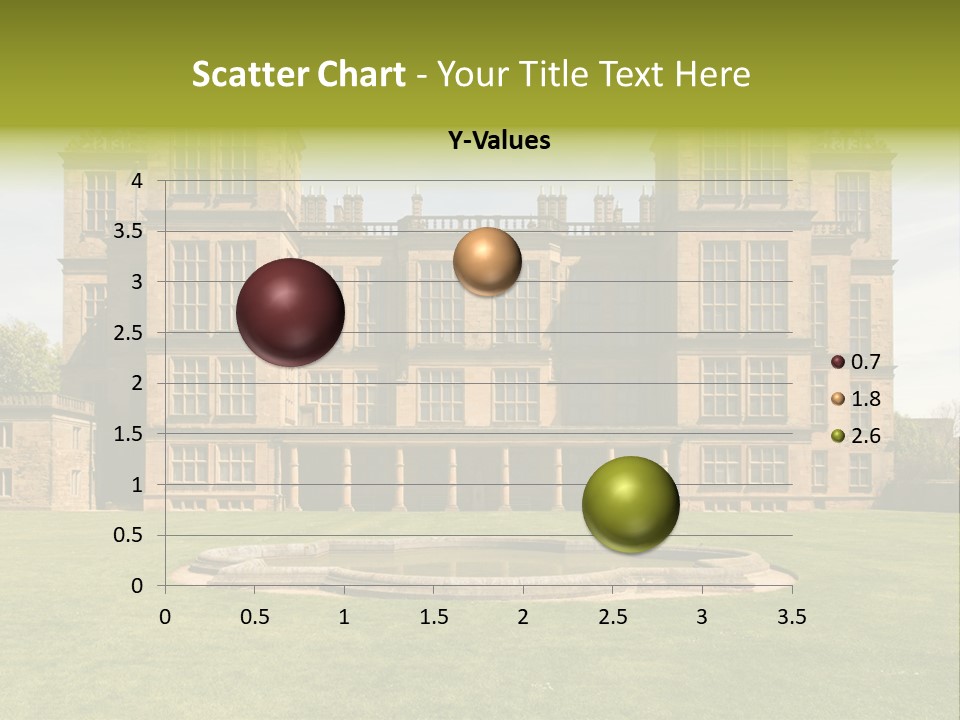 Scatter Chart - Your Title Text Here

Y-Values

4
3.5
3
2.5
2
1.5
1
0.5
0

0 0.5 1 1.5 2 2.5 3 3.5

0.7
1.8
2.6